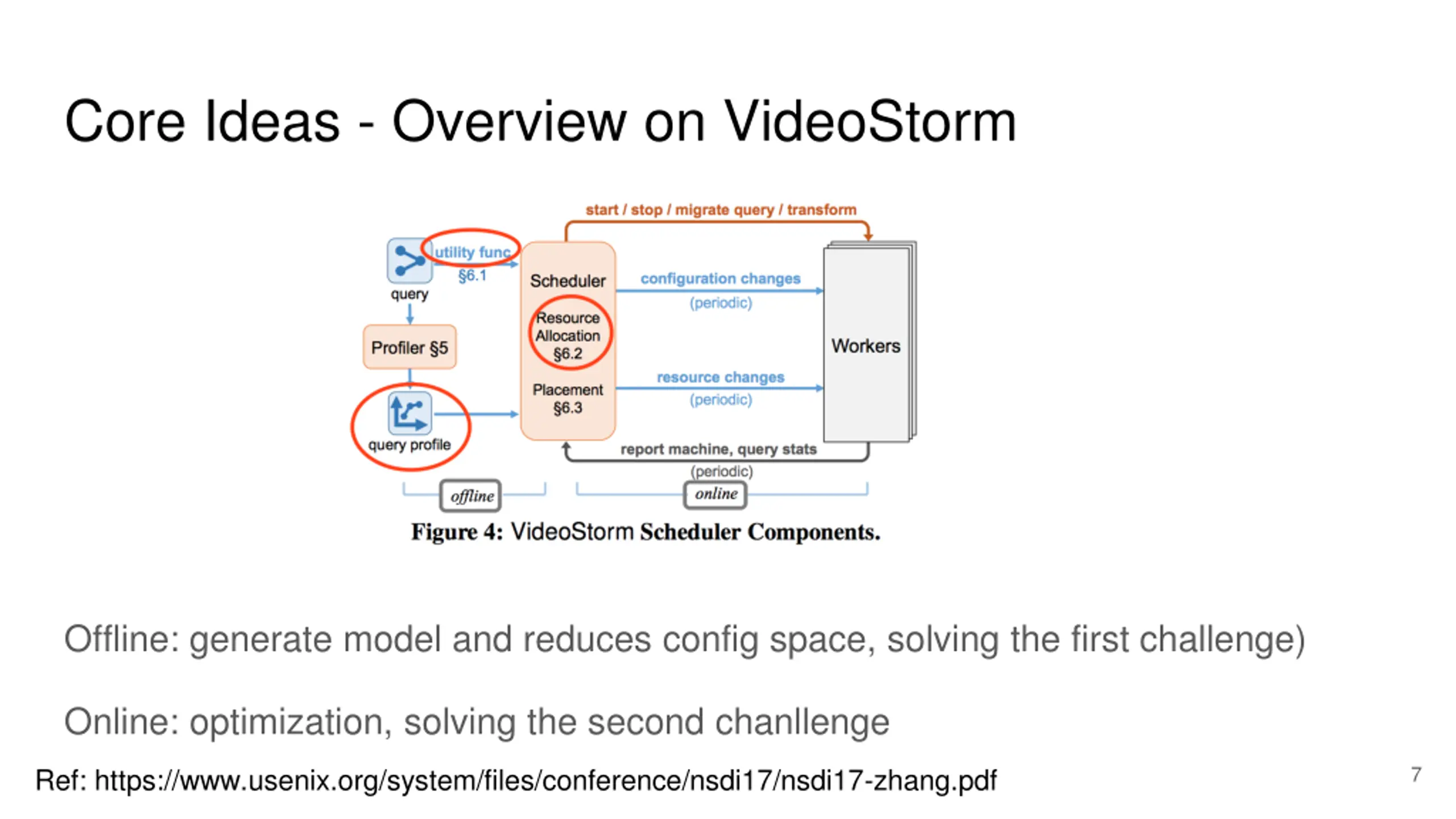 Core Ideas - Overview on VideoStorm

start / stop / migrate query / transform

utility func
§6.1

query

Profiler §5

query profile

Scheduler

Resource Allocation §6.2

Placement §6.3

configuration changes
(periodic)

resource changes
(periodic)

Workers

report machine, query stats
(periodic)

offline

online

Figure 4: VideoStorm Scheduler Components.

Offline: generate model and reduces config space, solving the first challenge)

Online: optimization, solving the second chanllenge

Ref: https://www.usenix.org/system/files/conference/nsdi17/nsdi17-zhang.pdf

7